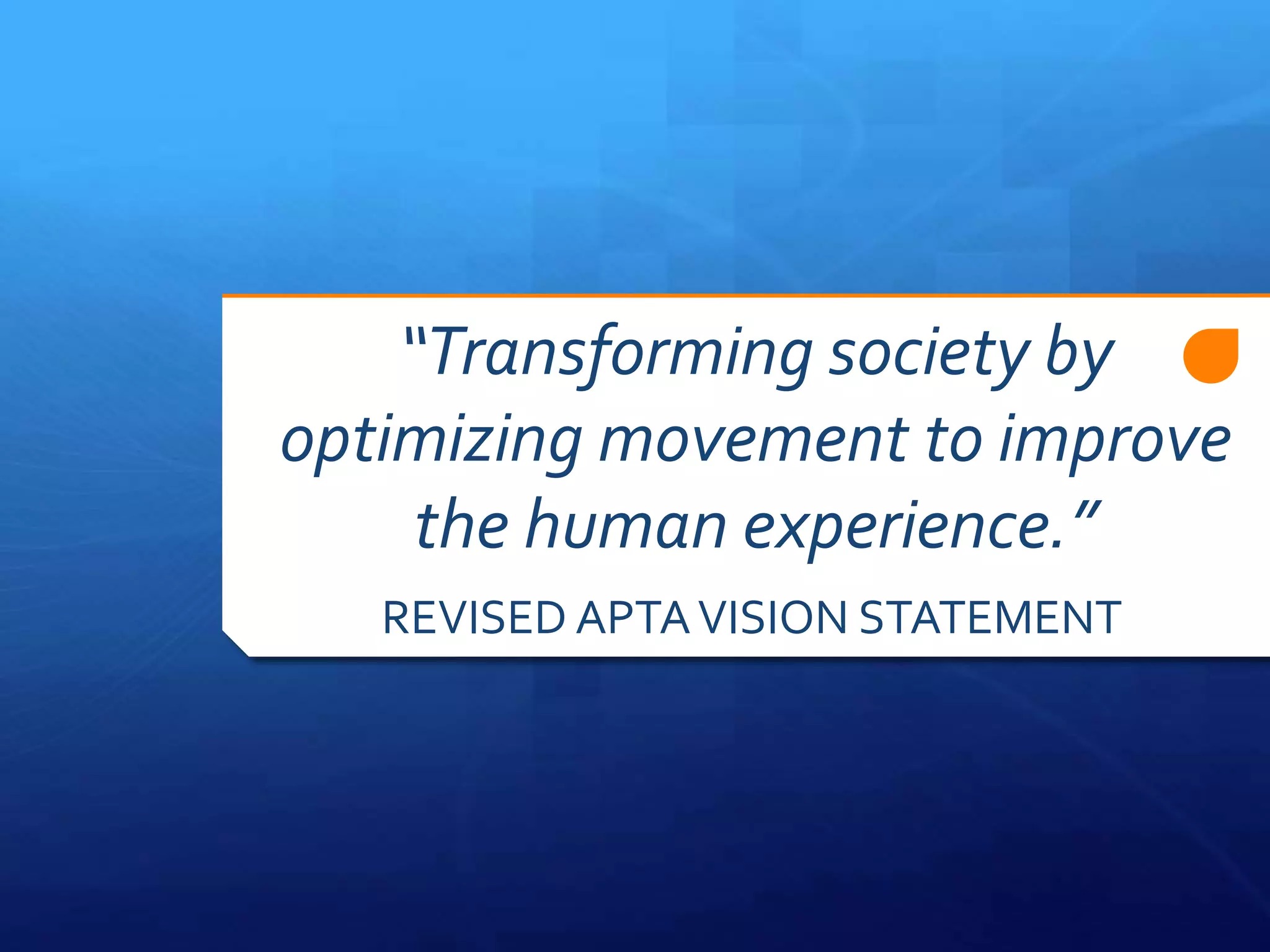 “Transforming society by optimizing movement to improve the human experience.”

REVISED APTA VISION STATEMENT